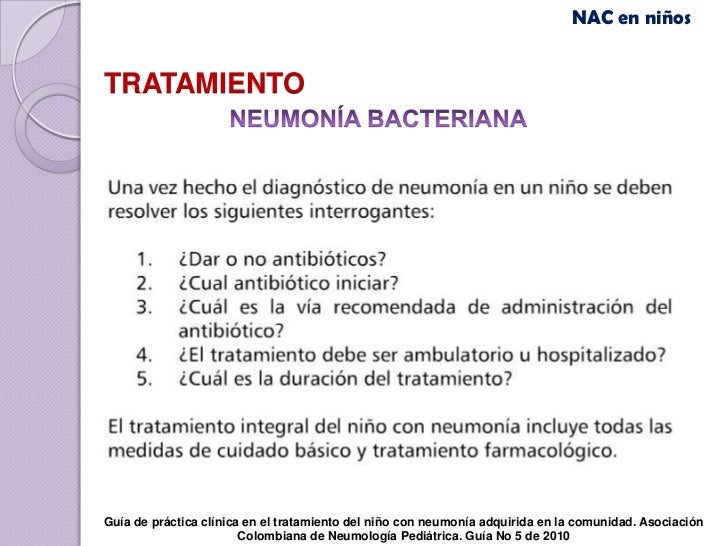 NAC en niños

TRATAMIENTO

NEUMONÍA BACTERIANA

Una vez hecho el diagnóstico de neumonía en un niño se deben resolver los siguientes interrogantes:

1. ¿Dar o no antibióticos?
2. ¿Cual antibiótico iniciar?
3. ¿Cuál es la vía recomendada de administración del antibiótico?
4. ¿El tratamiento debe ser ambulatorio u hospitalizado?
5. ¿Cuál es la duración del tratamiento?

El tratamiento integral del niño con neumonía incluye todas las medidas de cuidado básico y tratamiento farmacológico.

Guía de práctica clínica en el tratamiento del niño con neumonía adquirida en la comunidad. Asociación Colombiana de Neumología Pediátrica. Guía No 5 de 2010